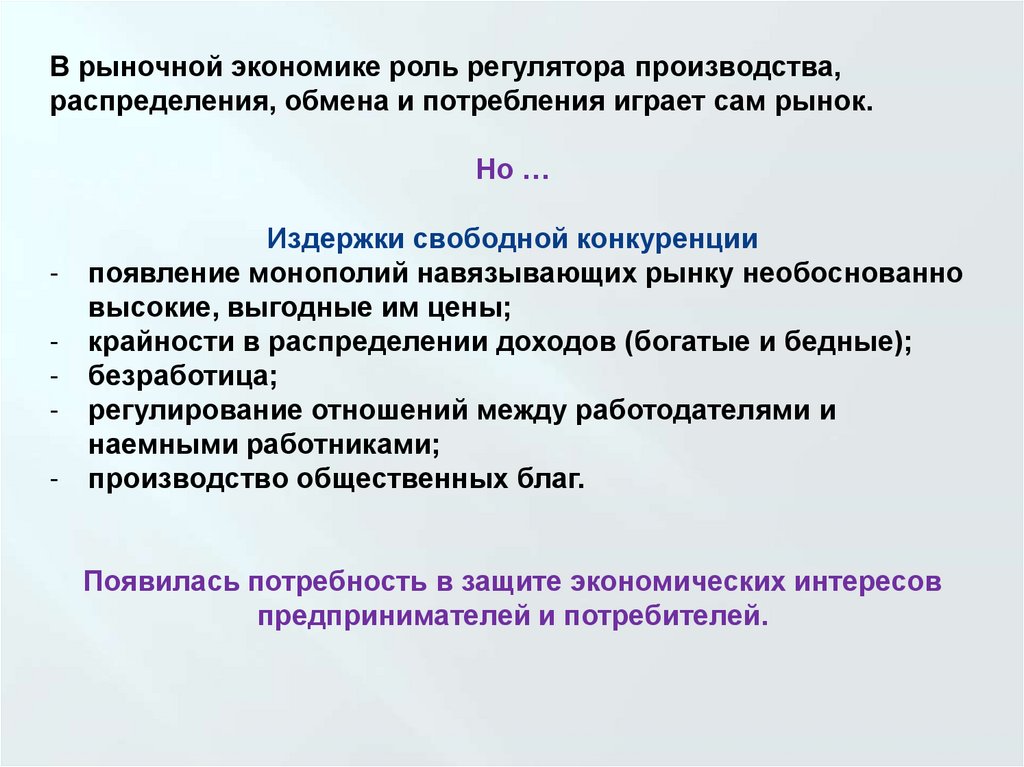 В рыночной экономике роль регулятора производства, распределения, обмена и потребления играет сам рынок.

Но …

Издержки свободной конкуренции
- появление монополий навязывающих рынку необоснованно высокие, выгодные им цены;
- крайности в распределении доходов (богатые и бедные);
- безработица;
- регулирование отношений между работодателями и наемными работниками;
- производство общественных благ.

Появилась потребность в защите экономических интересов предпринимателей и потребителей.